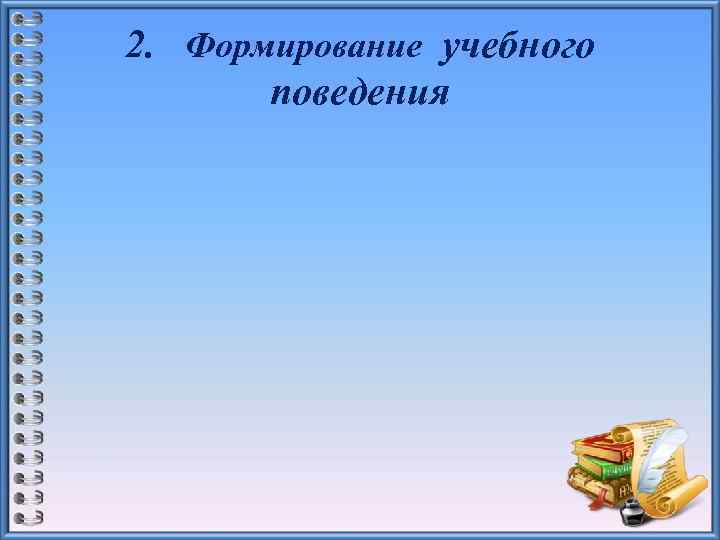 2. Формирование учебного поведения